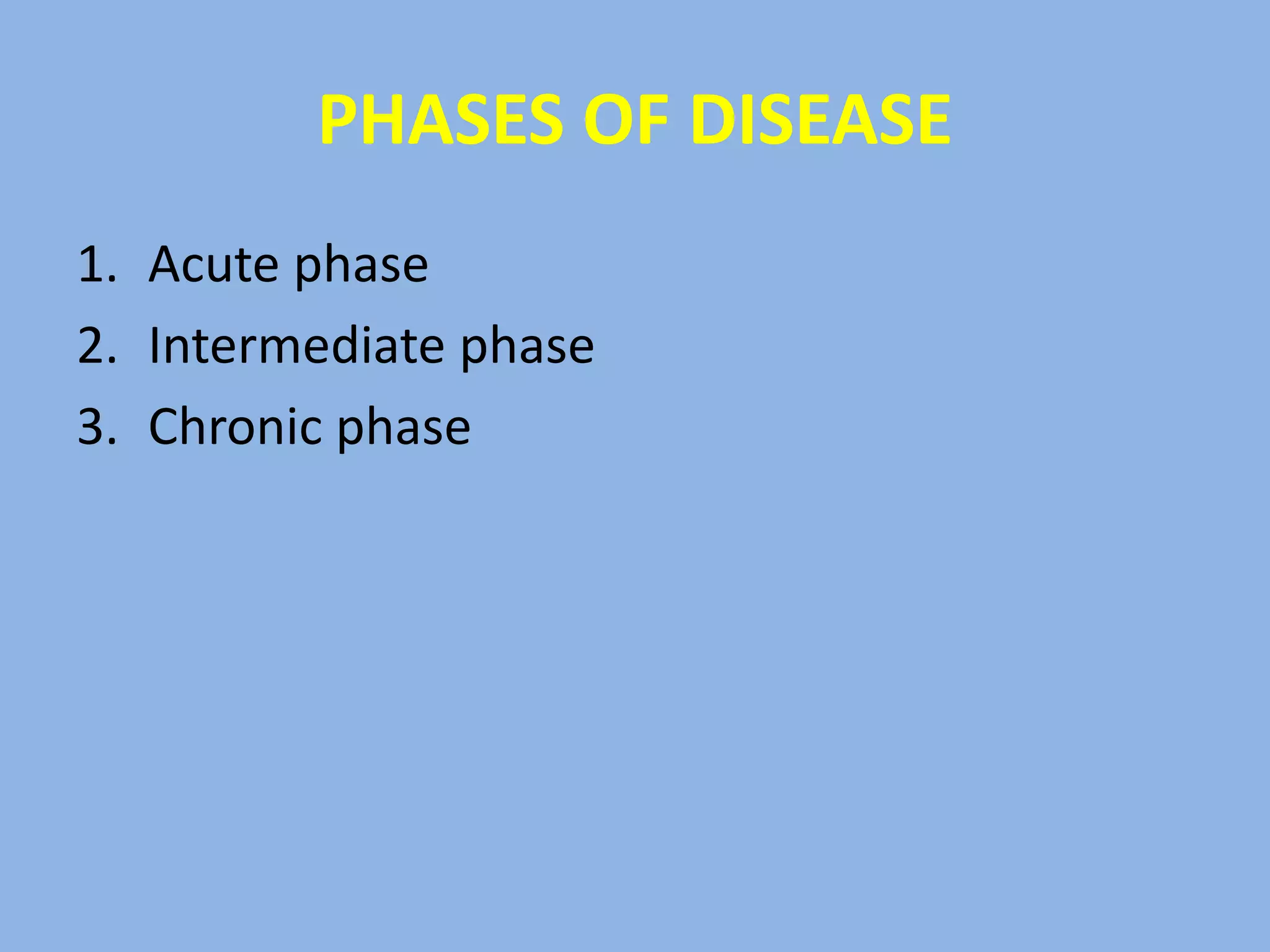 PHASES OF DISEASE

1. Acute phase
2. Intermediate phase
3. Chronic phase